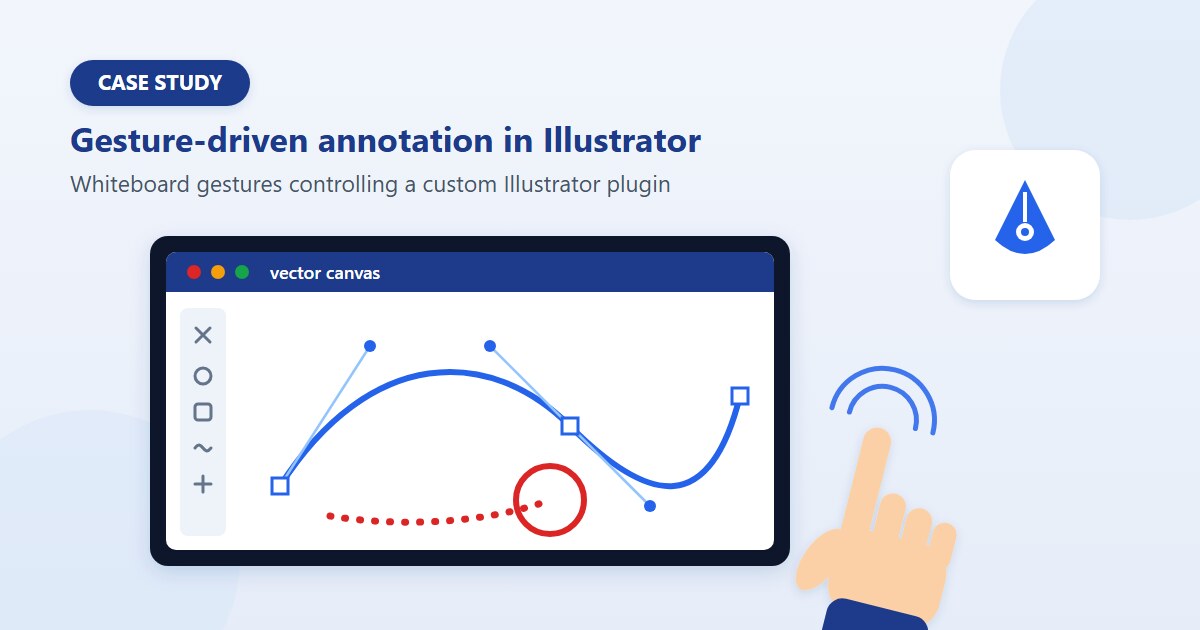 CASE STUDY

Gesture-driven annotation in Illustrator

Whiteboard gestures controlling a custom Illustrator plugin

vector canvas